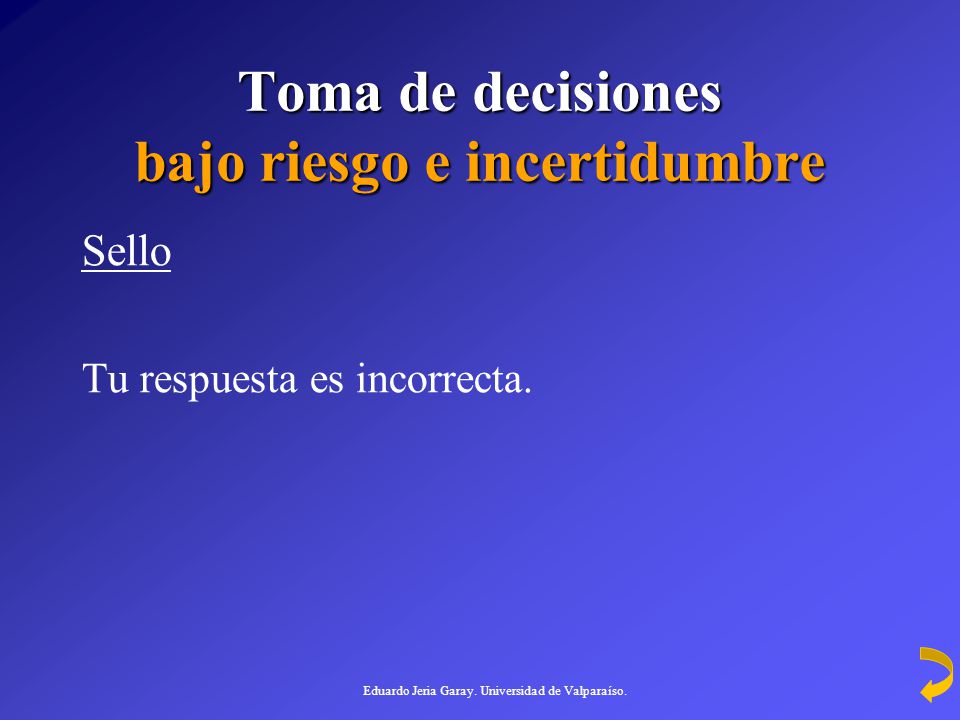 Toma de decisiones
bajo riesgo e incertidumbre

Sello

Tu respuesta es incorrecta.

Eduardo Jeria Garay. Universidad de Valparaíso.